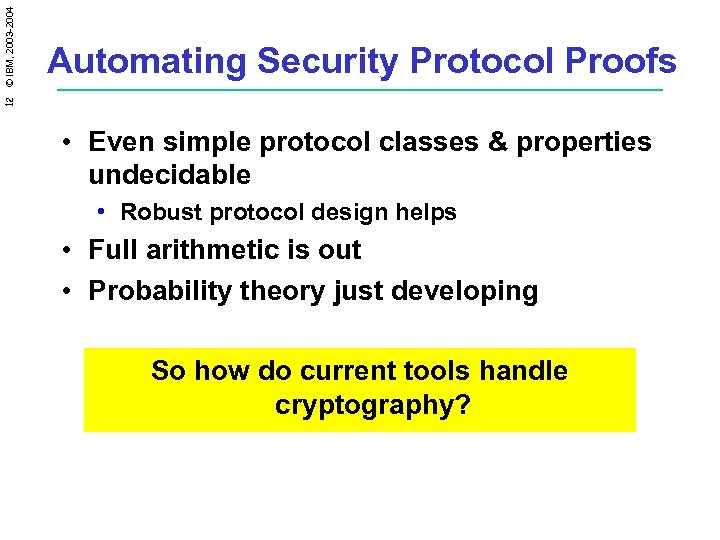 12 © IBM, 2003-2004

Automating Security Protocol Proofs

• Even simple protocol classes & properties undecidable
  • Robust protocol design helps
• Full arithmetic is out
• Probability theory just developing

So how do current tools handle cryptography?